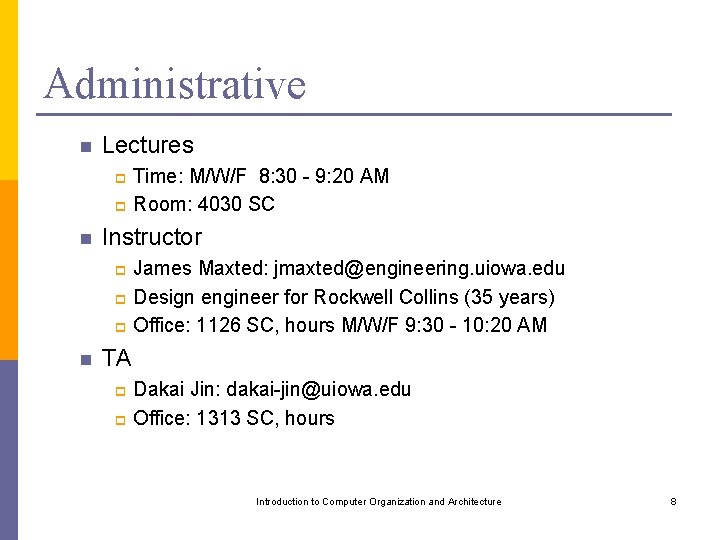 Administrative

Lectures
Time: M/W/F 8:30 - 9:20 AM
Room: 4030 SC

Instructor
James Maxted: jmaxted@engineering.uiowa.edu
Design engineer for Rockwell Collins (35 years)
Office: 1126 SC, hours M/W/F 9:30 - 10:20 AM

TA
Dakai Jin: dakai-jin@uiowa.edu
Office: 1313 SC, hours

Introduction to Computer Organization and Architecture 8